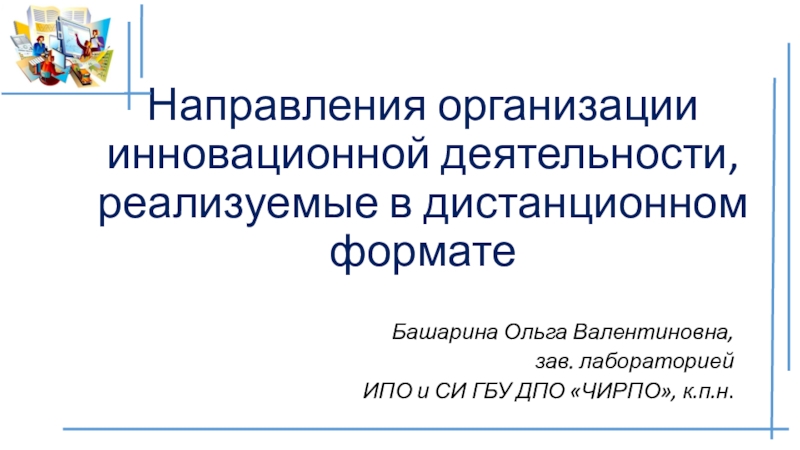 Направления организации инновационной деятельности, реализуемые в дистанционном формате

Башарина Ольга Валентиновна,
зав. лабораторией
ИПО и СИ ГБУ ДПО «ЧИРПО», к.п.н.